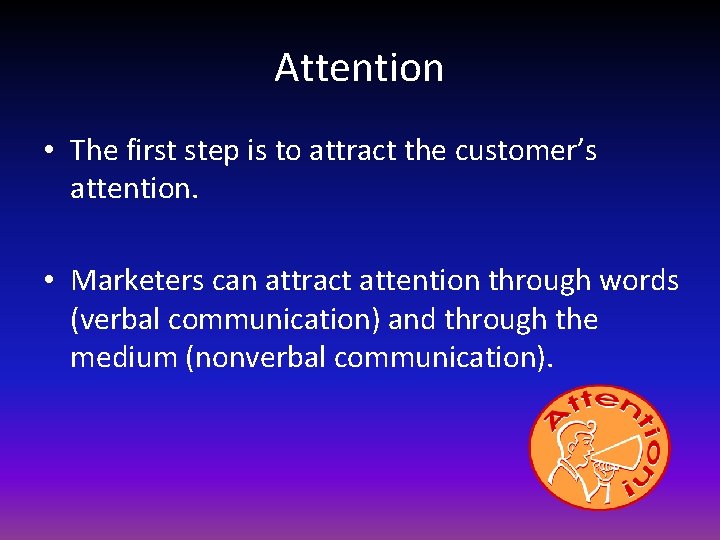 Attention

• The first step is to attract the customer's attention.

• Marketers can attract attention through words (verbal communication) and through the medium (nonverbal communication).

Attention!